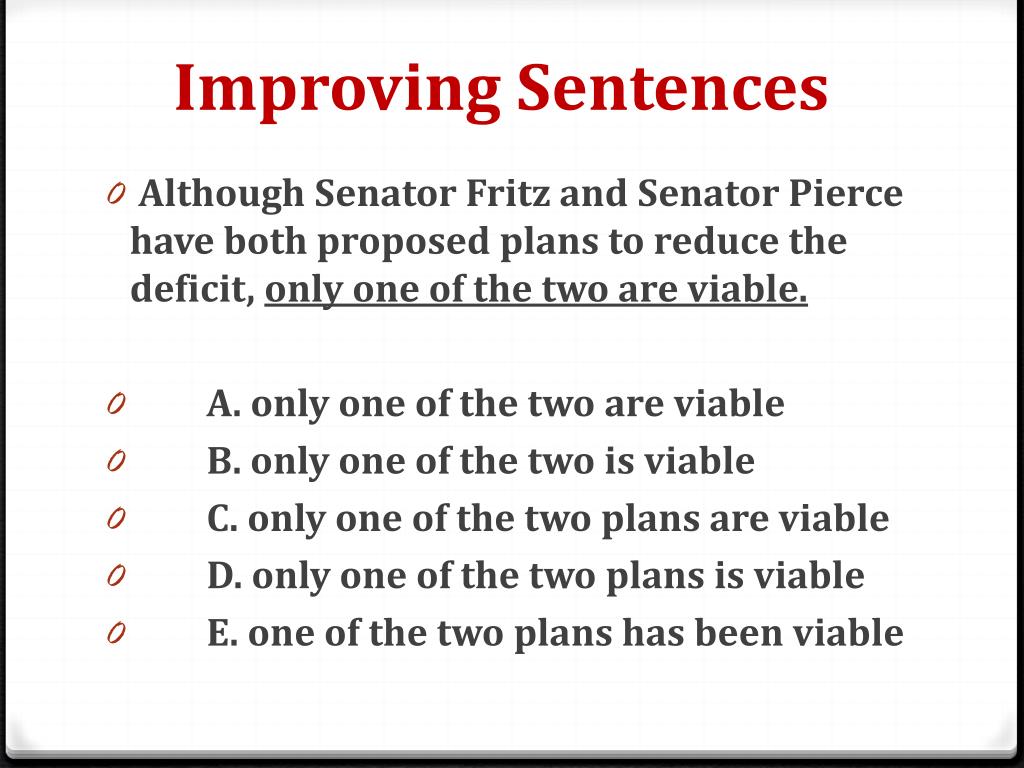 Improving Sentences

Although Senator Fritz and Senator Pierce have both proposed plans to reduce the deficit, only one of the two are viable.

A. only one of the two are viable
B. only one of the two is viable
C. only one of the two plans are viable
D. only one of the two plans is viable
E. one of the two plans has been viable